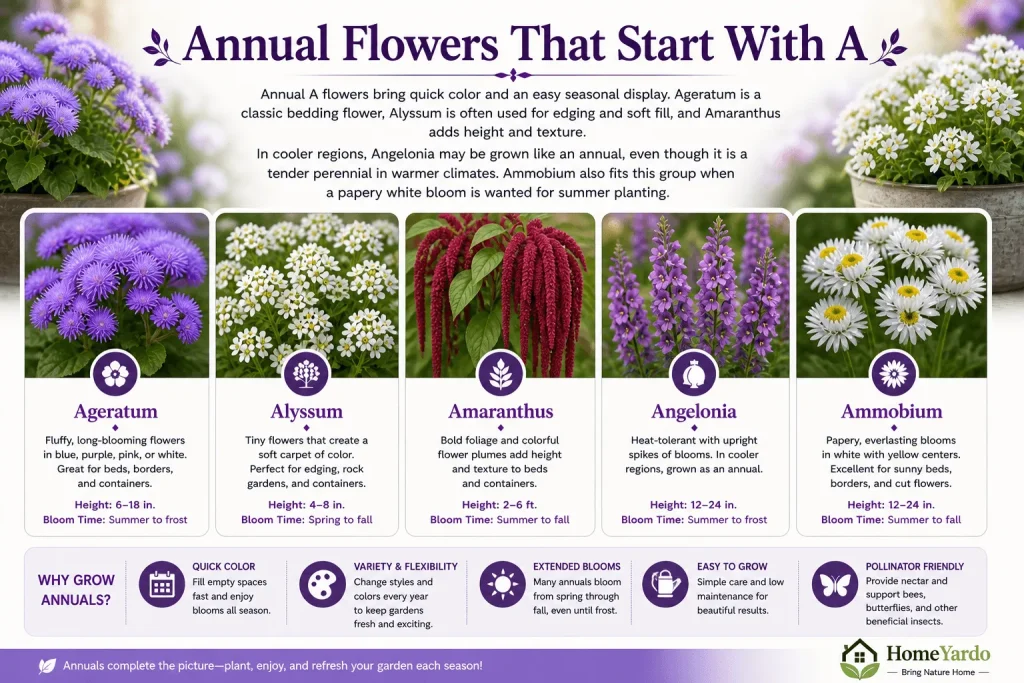 Annual Flowers That Start With A

Annual A flowers bring quick color and an easy seasonal display. Ageratum is a classic bedding flower, Alyssum is often used for edging and soft fill, and Amaranthus adds height and texture.

In cooler regions, Angelonia may be grown like an annual, even though it is a tender perennial in warmer climates. Ammobium also fits this group when a papery white bloom is wanted for summer planting.

Ageratum

Fluffy, long-blooming flowers in blue, purple, pink, or white. Great for beds, borders, and containers.

Height: 6–18 in.
Bloom Time: Summer to frost

Alyssum

Tiny flowers that create a soft carpet of color. Perfect for edging, rock gardens, and containers.

Height: 4–8 in.
Bloom Time: Spring to fall

Amaranthus

Bold foliage and colorful flower plumes add height and texture to beds and containers.

Height: 2–6 ft.
Bloom Time: Summer to fall

Angelonia

Heat-tolerant with upright spikes of blooms. In cooler regions, grown as an annual.

Height: 12–24 in.
Bloom Time: Summer to frost

Ammobium

Papery, everlasting blooms in white with yellow centers. Excellent for sunny beds, borders, and cut flowers.

Height: 12–24 in.
Bloom Time: Summer to fall

WHY GROW ANNUALS?

QUICK COLOR
Fill empty spaces fast and enjoy blooms all season.

VARIETY & FLEXIBILITY
Change styles and colors every year to keep gardens fresh and exciting.

EXTENDED BLOOMS
Many annuals bloom from spring through fall, even until frost.

EASY TO GROW
Simple care and low maintenance for beautiful results.

POLLINATOR FRIENDLY
Provide nectar and support bees, butterflies, and other beneficial insects.

Annuals complete the picture—plant, enjoy, and refresh your garden each season!

HomeYardo
Bring Nature Home